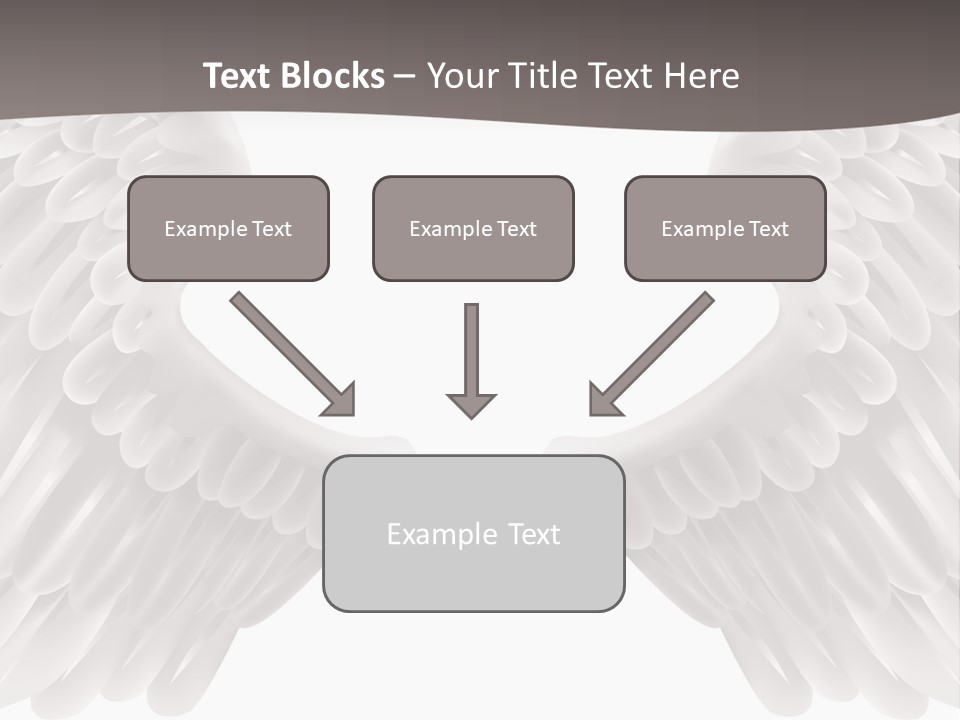 Text Blocks – Your Title Text Here

Example Text

Example Text

Example Text

Example Text